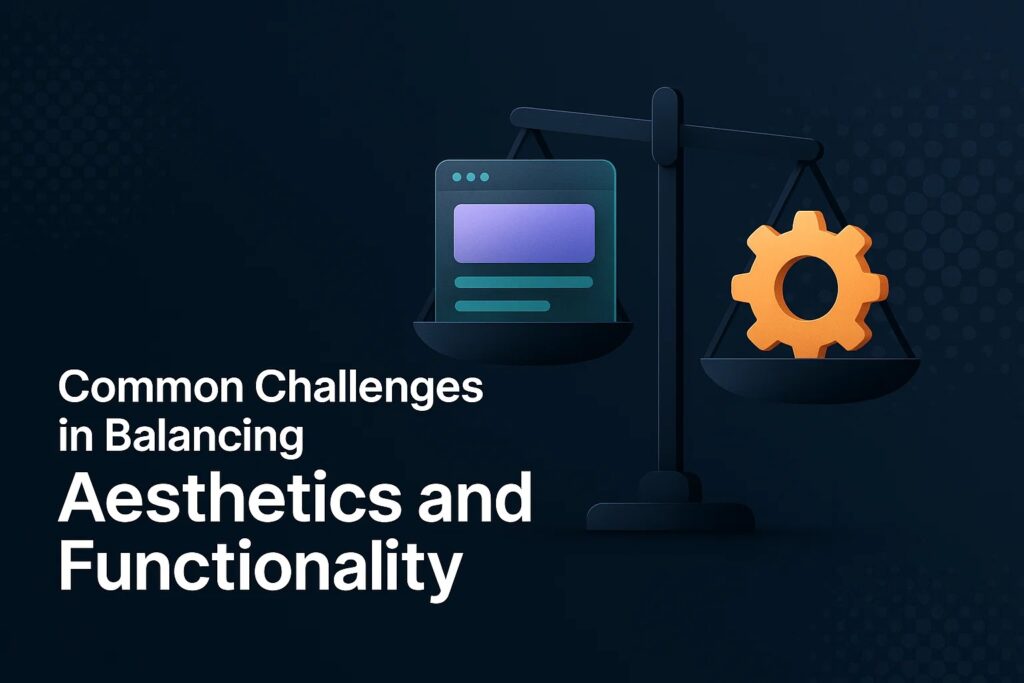 Common Challenges in Balancing
Aesthetics and Functionality